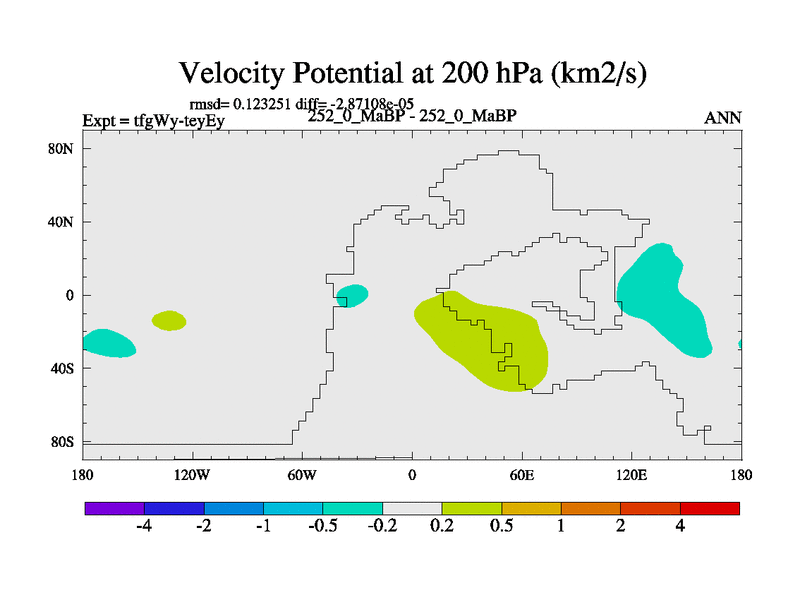 Velocity Potential at 200 hPa (km2/s)

rmsd= 0.123251 diff= -2.87108e-05

Expt = tfgWy-teyEy

252_0_MaBP - 252_0_MaBP

ANN

80N
40N
0
40S
80S

180 120W 60W 0 60E 120E 180

-4 -2 -1 -0.5 -0.2 0.2 0.5 1 2 4